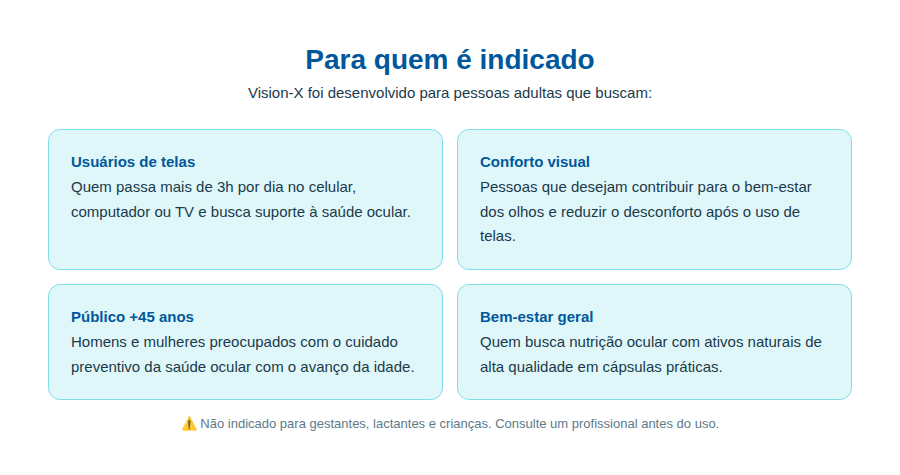 Para quem é indicado

Vision-X foi desenvolvido para pessoas adultas que buscam:

Usuários de telas

Quem passa mais de 3h por dia no celular, computador ou TV e busca suporte à saúde ocular.

Conforto visual

Pessoas que desejam contribuir para o bem-estar dos olhos e reduzir o desconforto após o uso de telas.

Público +45 anos

Homens e mulheres preocupados com o cuidado preventivo da saúde ocular com o avanço da idade.

Bem-estar geral

Quem busca nutrição ocular com ativos naturais de alta qualidade em cápsulas práticas.

⚠️ Não indicado para gestantes, lactantes e crianças. Consulte um profissional antes do uso.